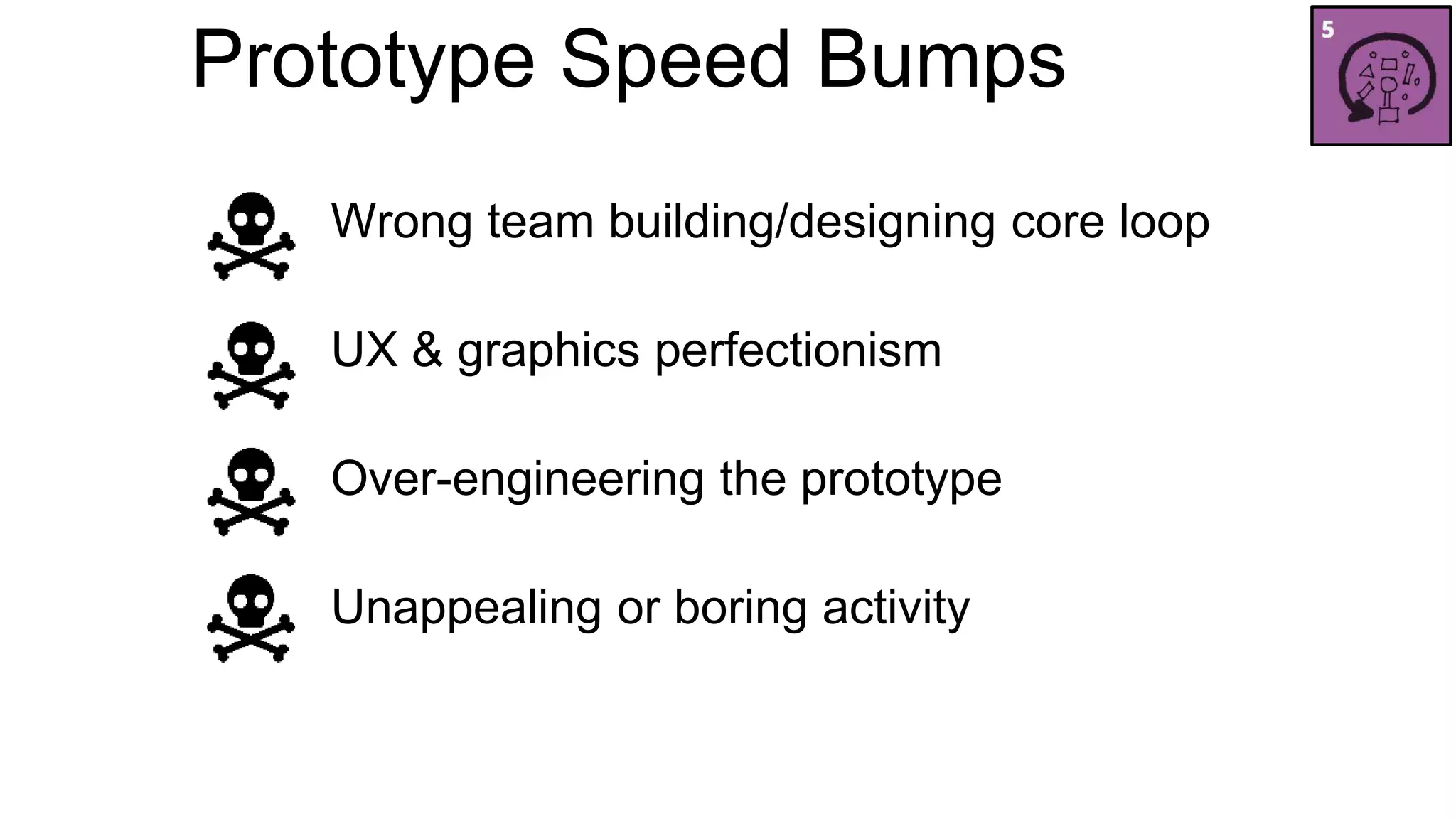 Prototype Speed Bumps

5

Wrong team building/designing core loop

UX & graphics perfectionism

Over-engineering the prototype

Unappealing or boring activity